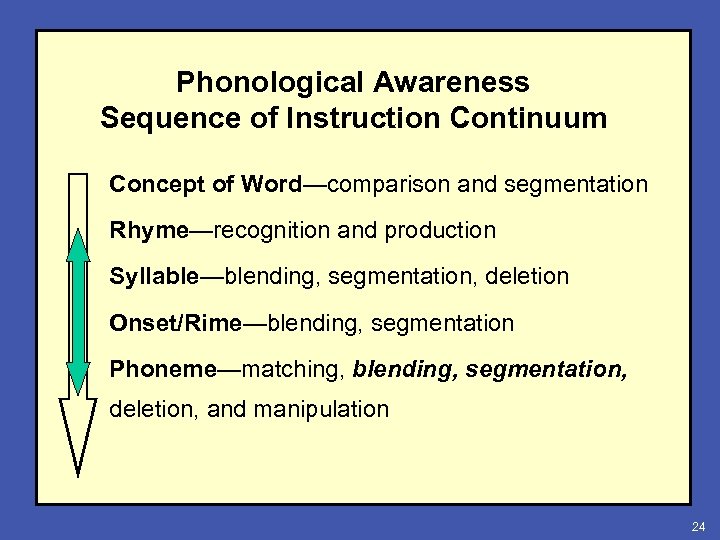 Phonological Awareness
Sequence of Instruction Continuum

Concept of Word—comparison and segmentation

Rhyme—recognition and production

Syllable—blending, segmentation, deletion

Onset/Rime—blending, segmentation

Phoneme—matching, blending, segmentation, deletion, and manipulation

24